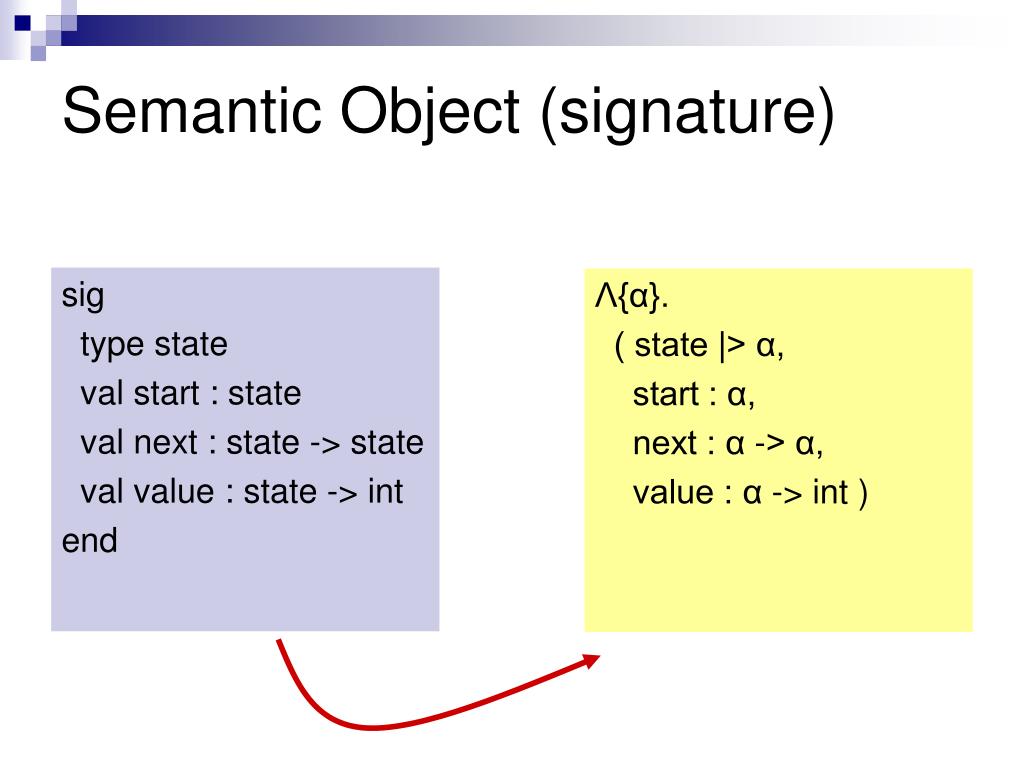 Semantic Object (signature)

sig
type state
val start : state
val next : state -> state
val value : state -> int
end

Λ{α}.
( state |> α,
start : α,
next : α -> α,
value : α -> int )